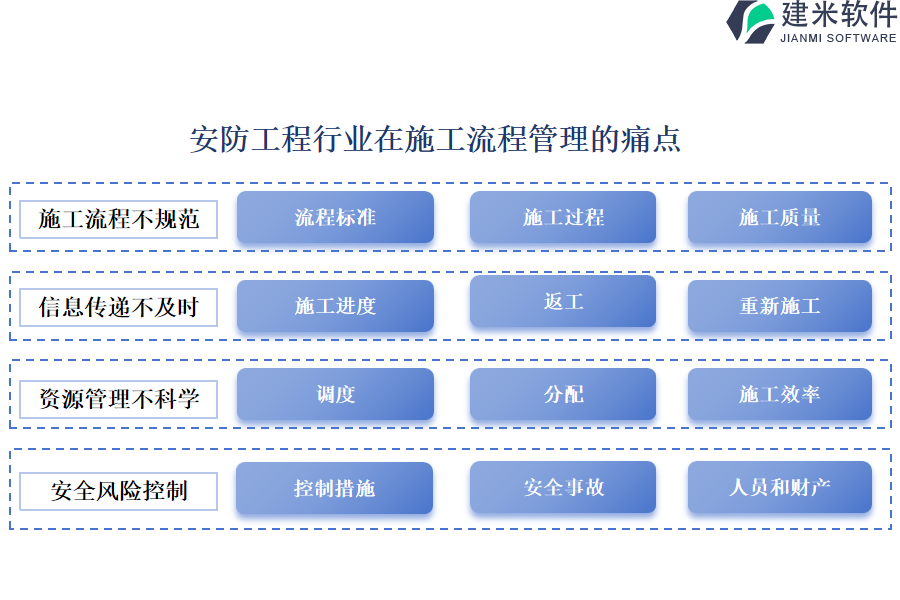 建米软件
JIANMI SOFTWARE

安防工程行业在施工流程管理的痛点

施工流程不规范
流程标准
施工过程
施工质量

信息传递不及时
施工进度
返工
重新施工

资源管理不科学
调度
分配
施工效率

安全风险控制
控制措施
安全事故
人员和财产